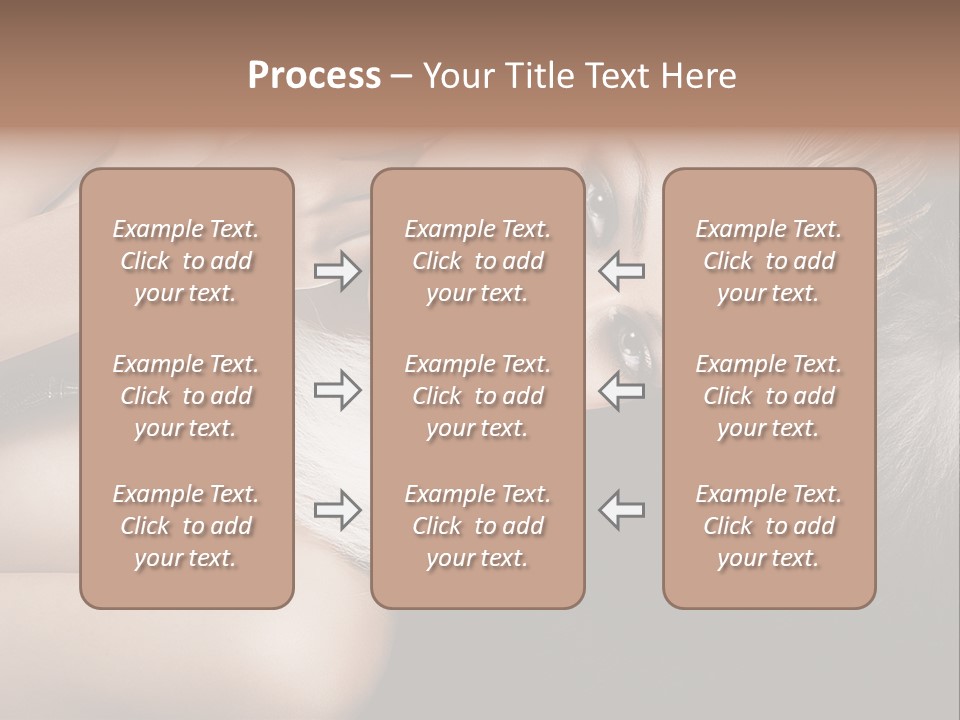 Process – Your Title Text Here

Example Text. Click to add your text.

Example Text. Click to add your text.

Example Text. Click to add your text.

Example Text. Click to add your text.

Example Text. Click to add your text.

Example Text. Click to add your text.

Example Text. Click to add your text.

Example Text. Click to add your text.

Example Text. Click to add your text.